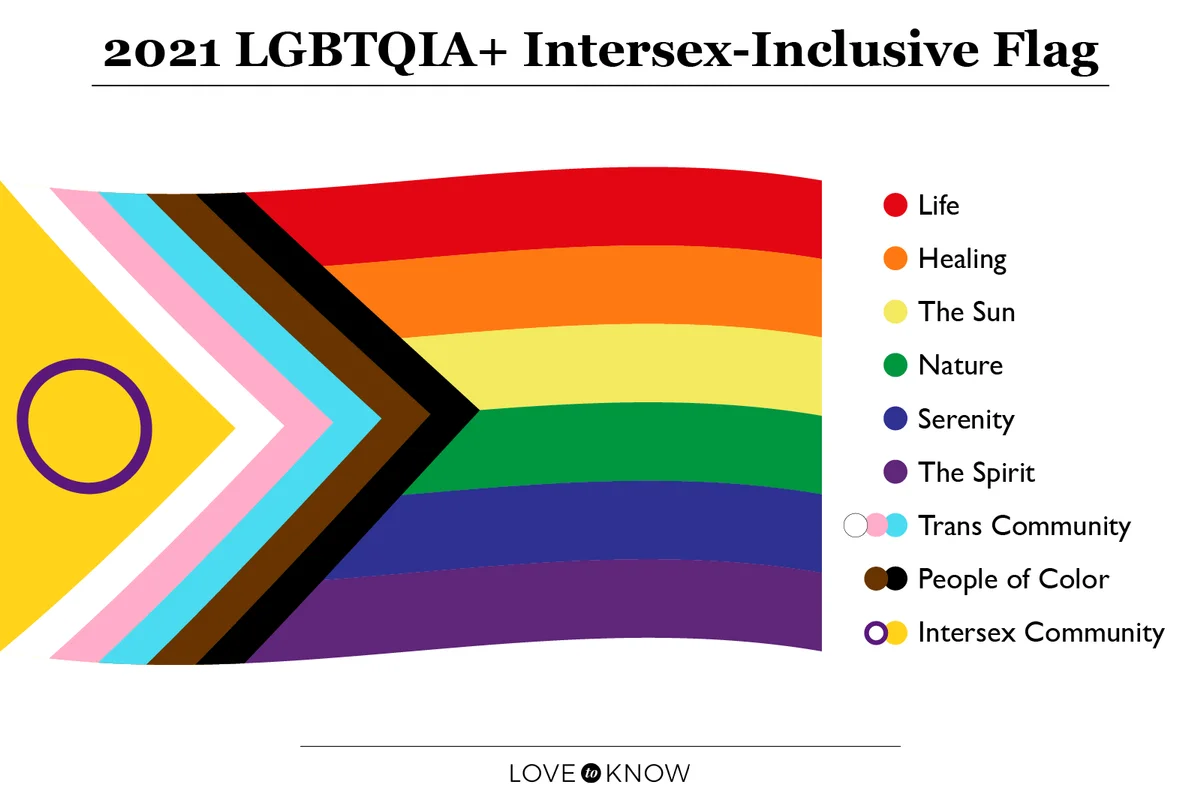 2021 LGBTQIA+ Intersex-Inclusive Flag

Life
Healing
The Sun
Nature
Serenity
The Spirit
Trans Community
People of Color
Intersex Community

LOVE to KNOW